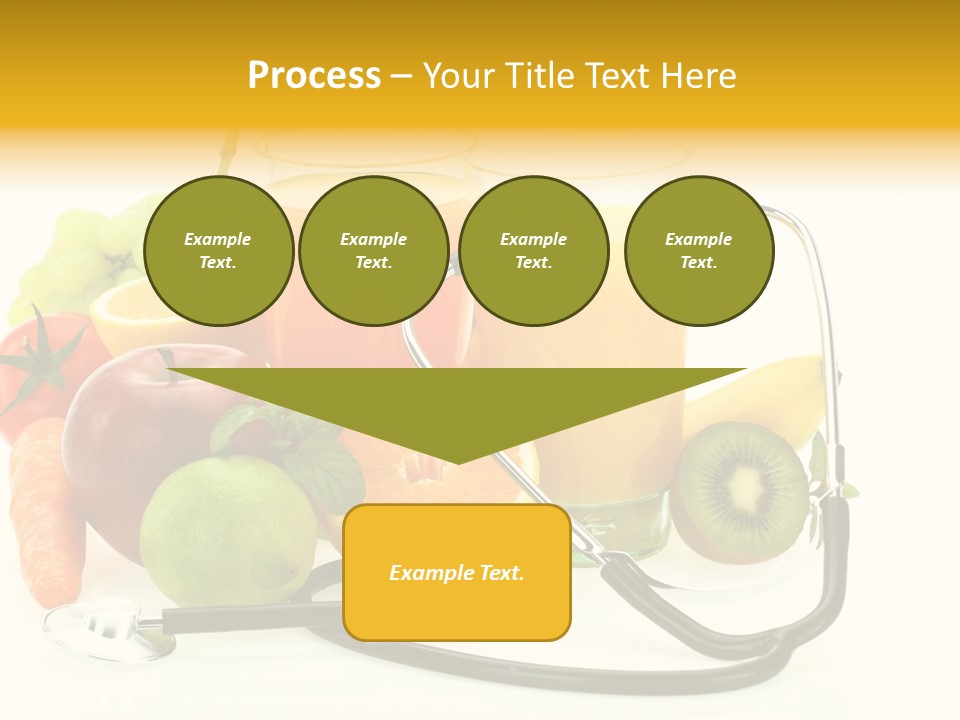 Process – Your Title Text Here

Example Text.

Example Text.

Example Text.

Example Text.

Example Text.